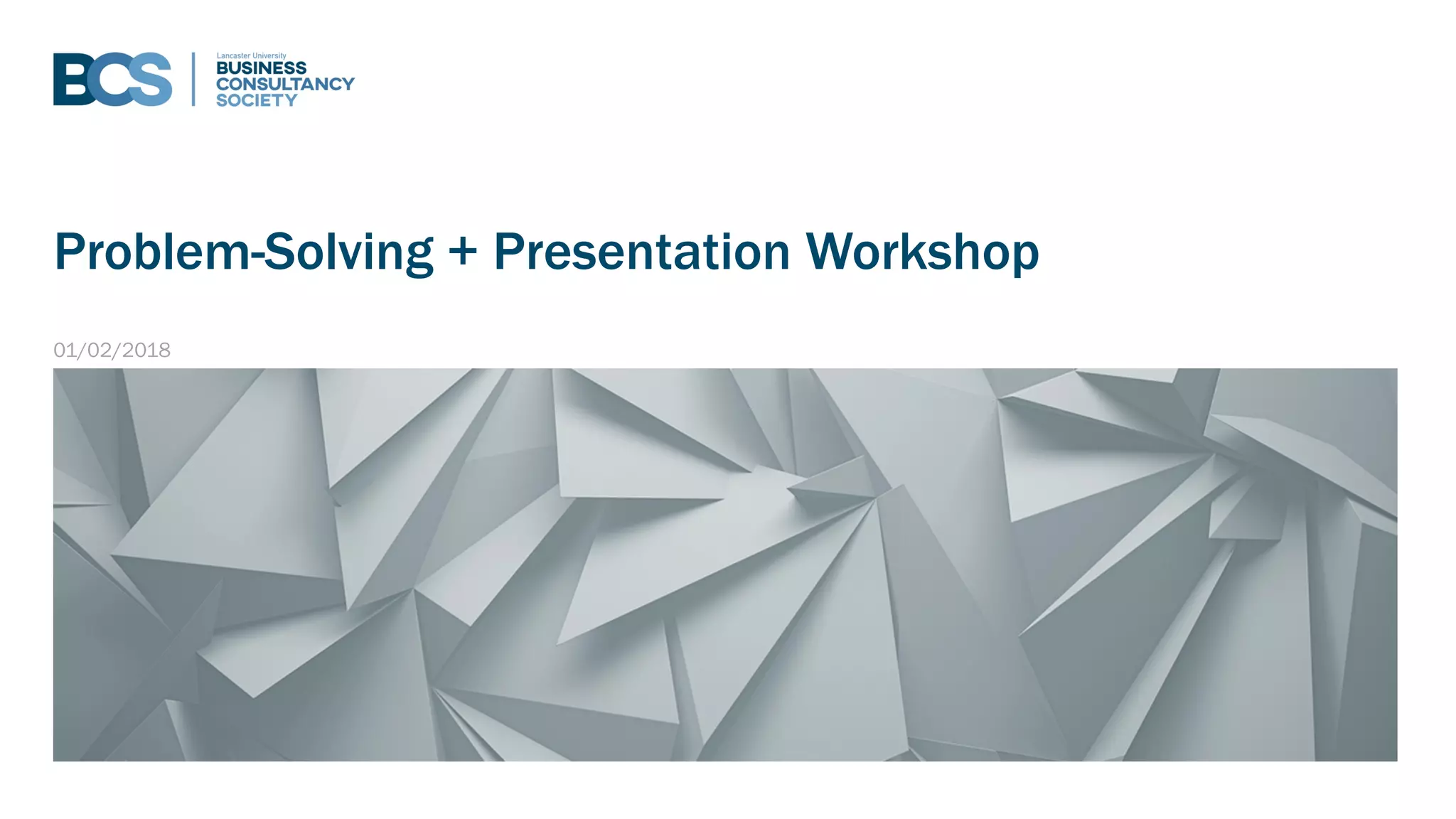 BCS

Lancaster University
BUSINESS
CONSULTANCY
SOCIETY

Problem-Solving + Presentation Workshop

01/02/2018